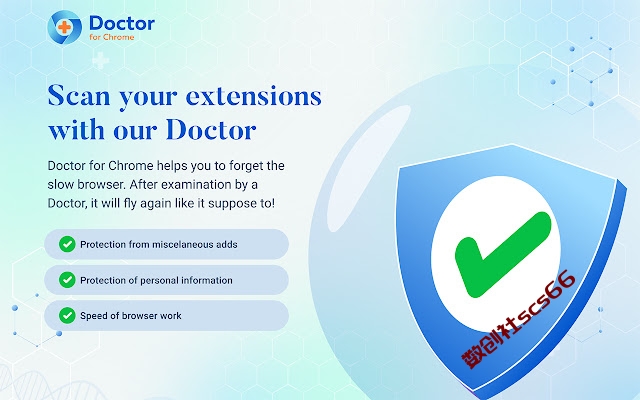 Doctor
for Chrome

Scan your extensions with our Doctor

Doctor for Chrome helps you to forget the slow browser. After examination by a Doctor, it will fly again like it suppose to!

Protection from miscelaneous adds

Protection of personal information

Speed of browser work

数创社scs66